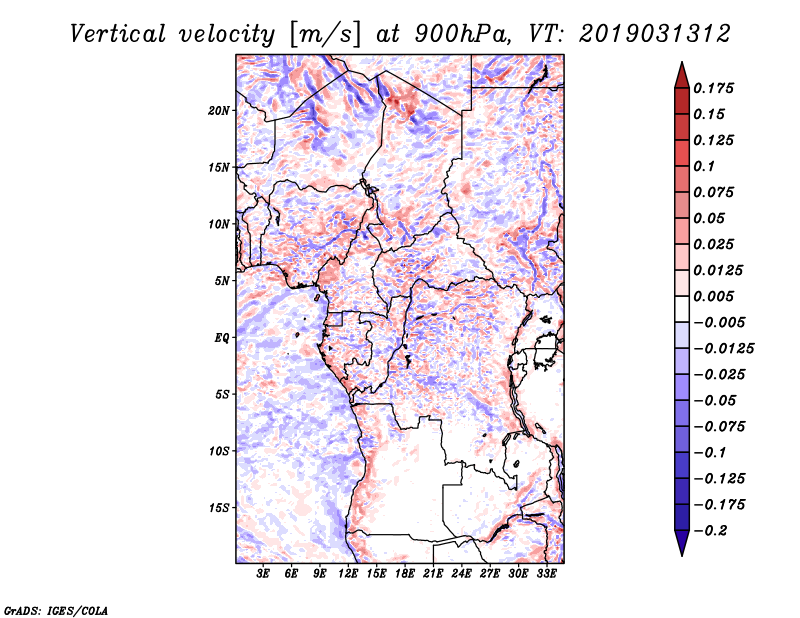 Vertical velocity [m/s] at 900hPa, VT: 2019031312

20N
15N
10N
5N
EQ
5S
10S
15S

3E 6E 9E 12E 15E 18E 21E 24E 27E 30E 33E

0.175
0.15
0.125
0.1
0.075
0.05
0.025
0.0125
0.005
−0.005
−0.0125
−0.025
−0.05
−0.075
−0.1
−0.125
−0.175
−0.2

GrADS: IGES/COLA